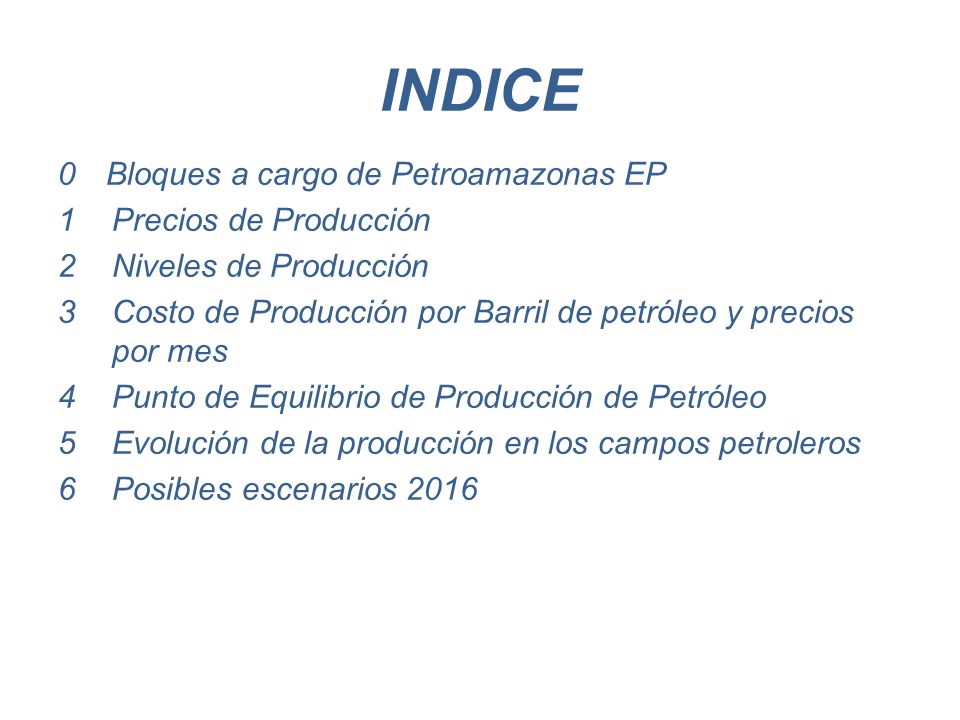 INDICE

0 Bloques a cargo de Petroamazonas EP
1 Precios de Producción
2 Niveles de Producción
3 Costo de Producción por Barril de petróleo y precios por mes
4 Punto de Equilibrio de Producción de Petróleo
5 Evolución de la producción en los campos petroleros
6 Posibles escenarios 2016